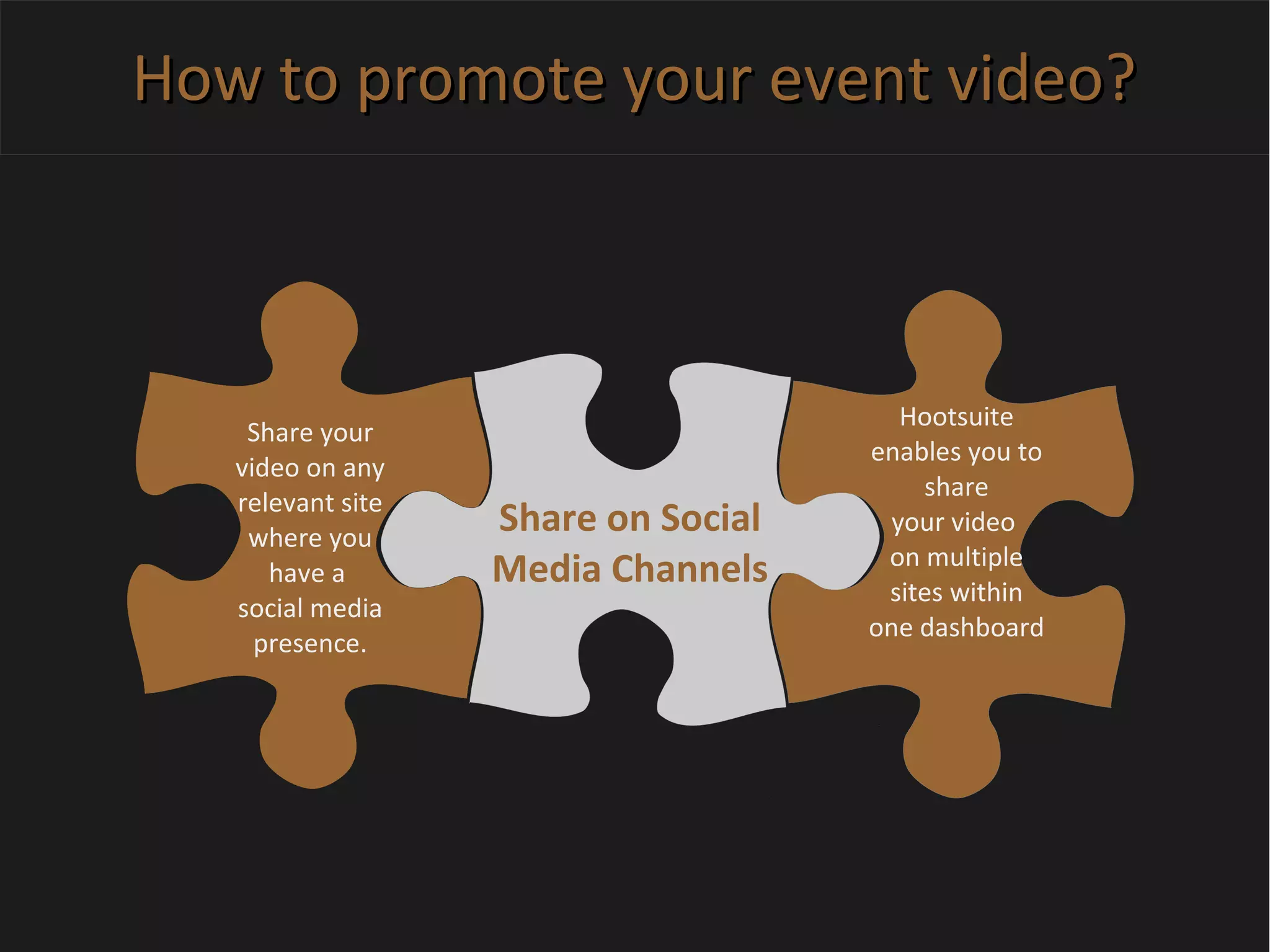 How to promote your event video?

Share your video on any relevant site where you have a social media presence.

Share on Social Media Channels

Hootsuite enables you to share your video on multiple sites within one dashboard